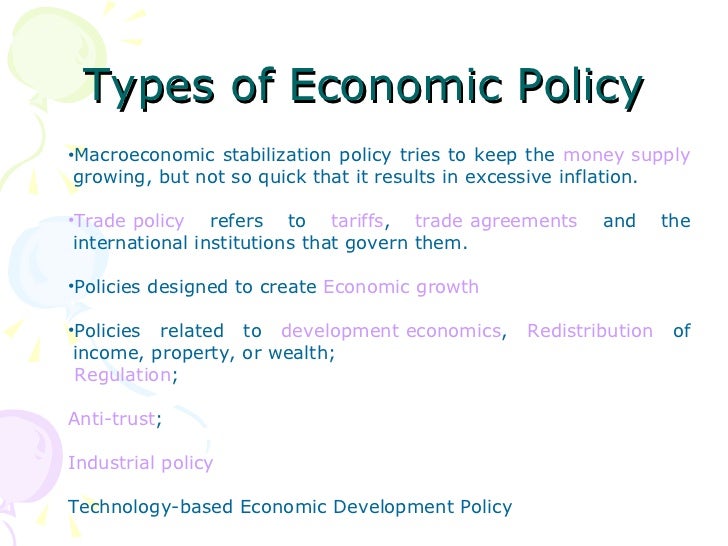 Types of Economic Policy

•Macroeconomic stabilization policy tries to keep the money supply growing, but not so quick that it results in excessive inflation.

•Trade policy refers to tariffs, trade agreements and the international institutions that govern them.

•Policies designed to create Economic growth

•Policies related to development economics, Redistribution of income, property, or wealth;
Regulation;

Anti-trust;

Industrial policy

Technology-based Economic Development Policy